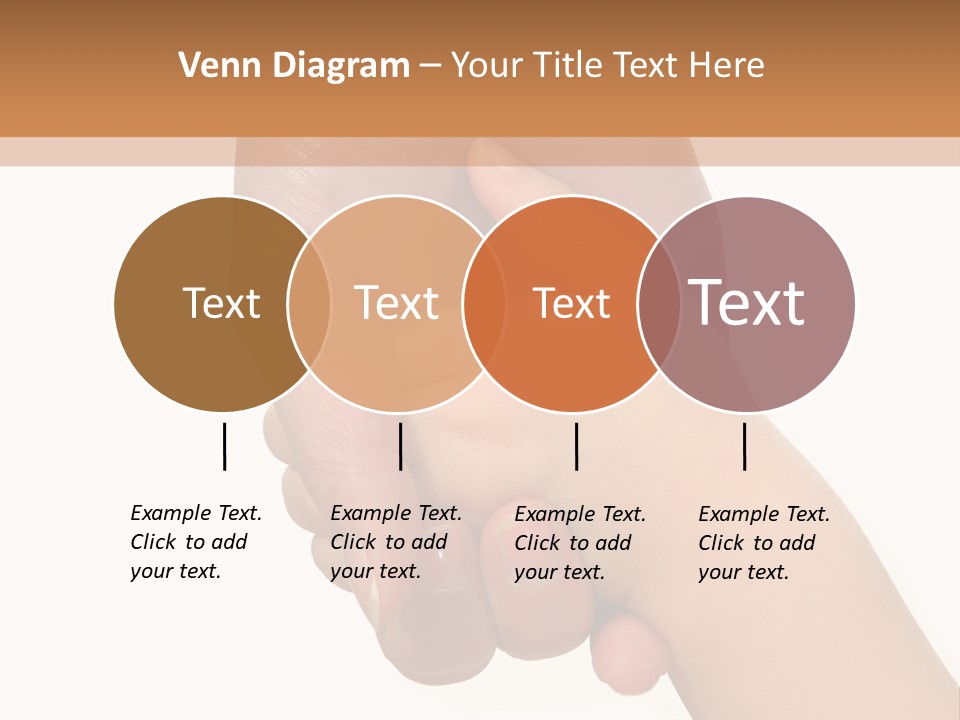 Venn Diagram – Your Title Text Here

Text

Text

Text

Text

Example Text. Click to add your text.

Example Text. Click to add your text.

Example Text. Click to add your text.

Example Text. Click to add your text.